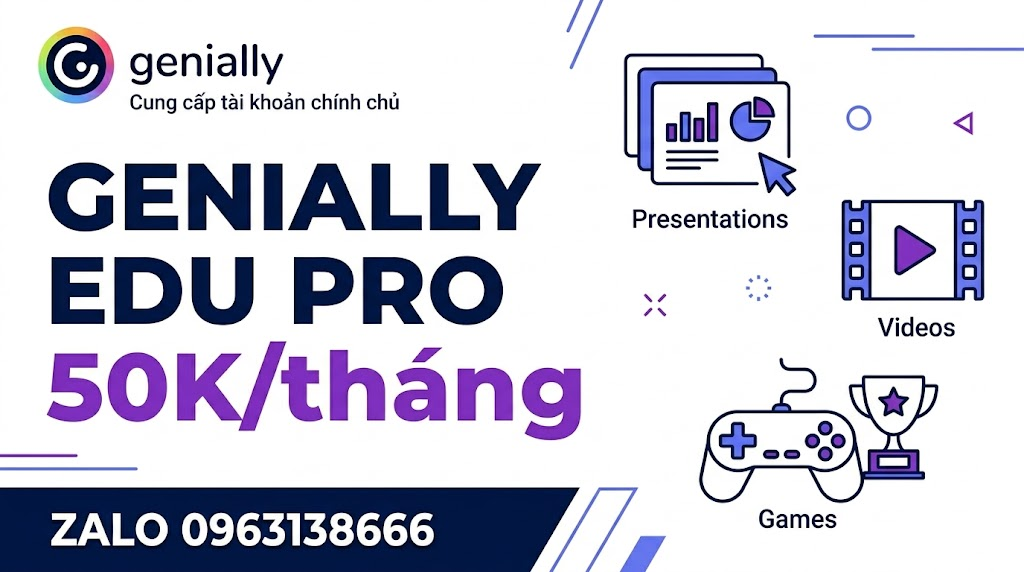 genially
Cung cấp tài khoản chính chủ

GENIALLY
EDU PRO
50K/tháng

ZALO 0963138666

Presentations

Videos

Games